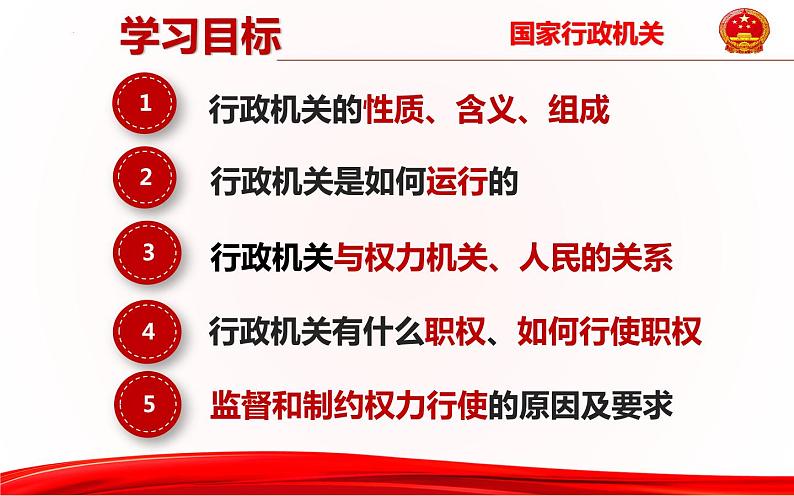 学习目标

国家行政机关

1
行政机关的性质、含义、组成

2
行政机关是如何运行的

3
行政机关与权力机关、人民的关系

4
行政机关有什么职权、如何行使职权

5
监督和制约权力行使的原因及要求